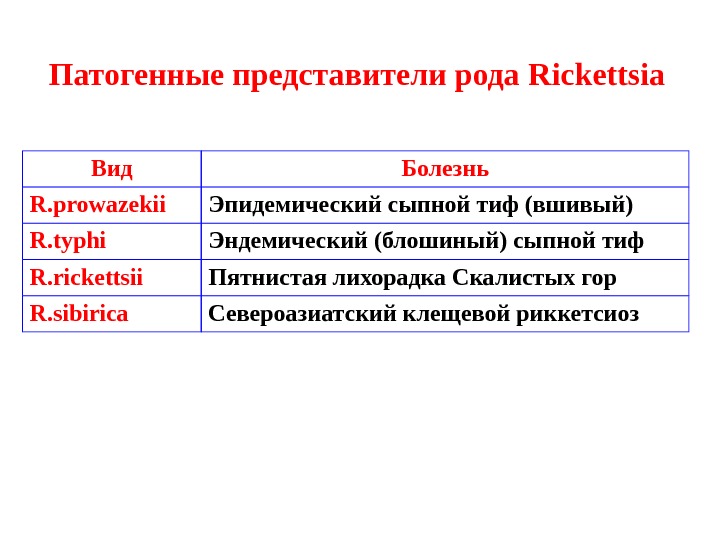 Патогенные представители рода Rickettsia

| Вид | Болезнь |
|---|---|
| R.prowazekii | Эпидемический сыпной тиф (вшивый) |
| R.typhi | Эндемический (блошиный) сыпной тиф |
| R.rickettsii | Пятнистая лихорадка Скалистых гор |
| R.sibirica | Североазиатский клещевой риккетсиоз |